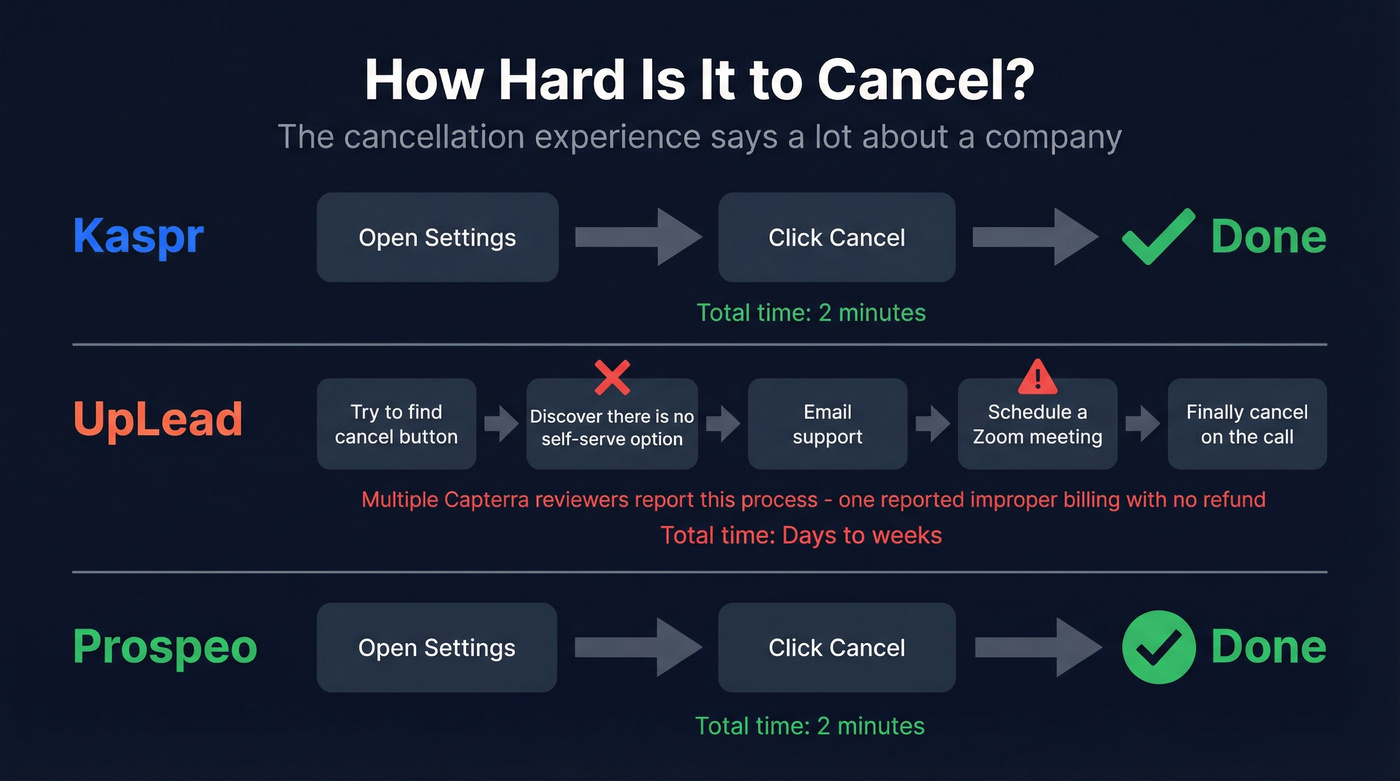 How Hard Is It to Cancel?

The cancellation experience says a lot about a company

Kaspr

Open Settings

Click Cancel

Done

Total time: 2 minutes

UpLead

Try to find cancel button

Discover there is no self-serve option

Email support

Schedule a Zoom meeting

Finally cancel on the call

Multiple Capterra reviewers report this process - one reported improper billing with no refund

Total time: Days to weeks

Prospeo

Open Settings

Click Cancel

Done

Total time: 2 minutes